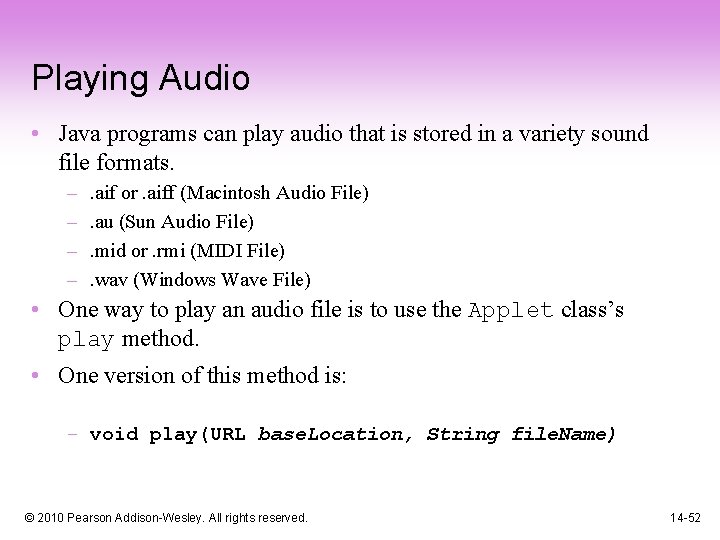 Playing Audio

• Java programs can play audio that is stored in a variety sound file formats.
– .aif or .aiff (Macintosh Audio File)
– .au (Sun Audio File)
– .mid or .rmi (MIDI File)
– .wav (Windows Wave File)

• One way to play an audio file is to use the Applet class's play method.

• One version of this method is:

– void play(URL baseLocation, String fileName)

© 2010 Pearson Addison-Wesley. All rights reserved.

14-52